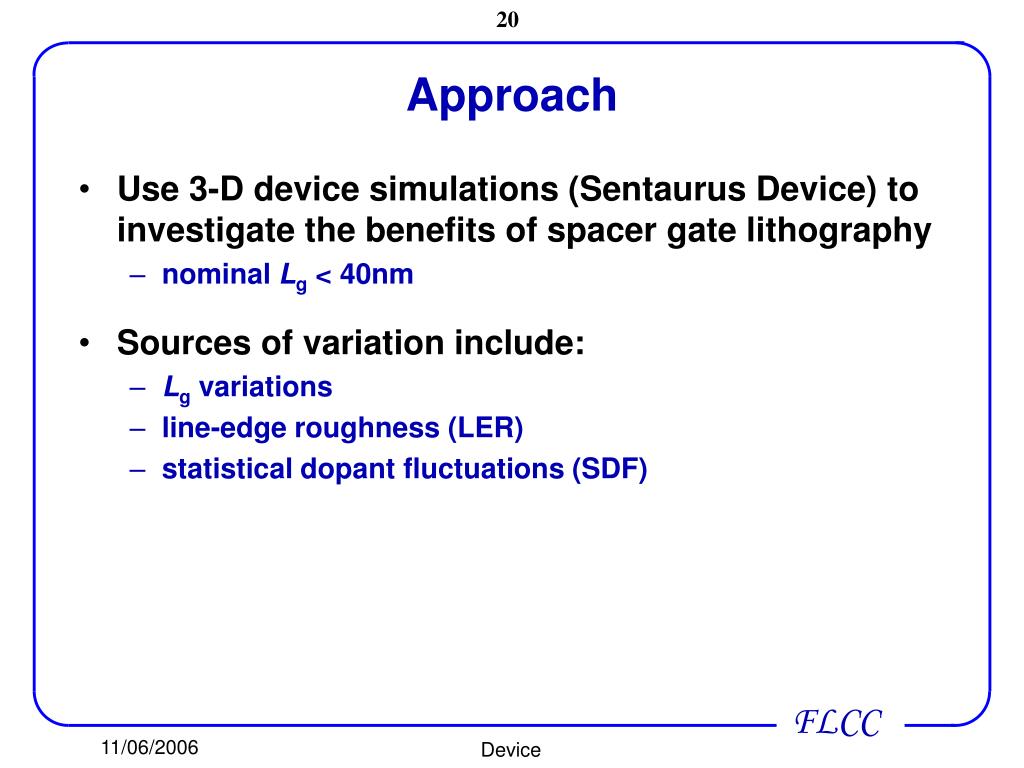 20

Approach

• Use 3-D device simulations (Sentaurus Device) to investigate the benefits of spacer gate lithography
– nominal $L_g$ < 40nm

• Sources of variation include:
– $L_g$ variations
– line-edge roughness (LER)
– statistical dopant fluctuations (SDF)

FLCC

11/06/2006

Device